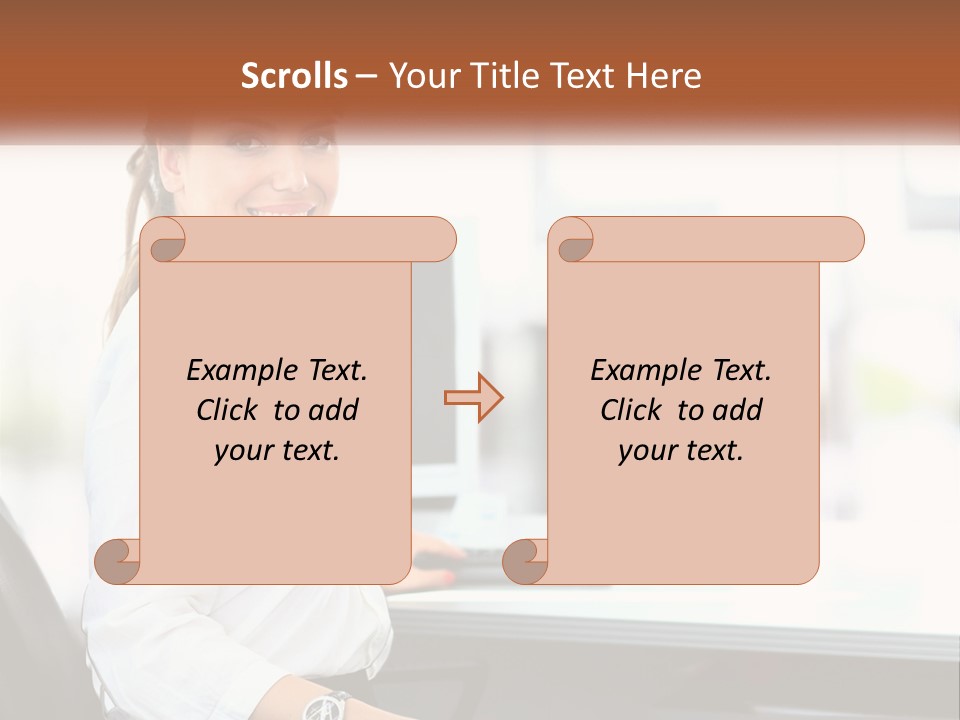 Scrolls – Your Title Text Here

Example Text. Click to add your text.

Example Text. Click to add your text.